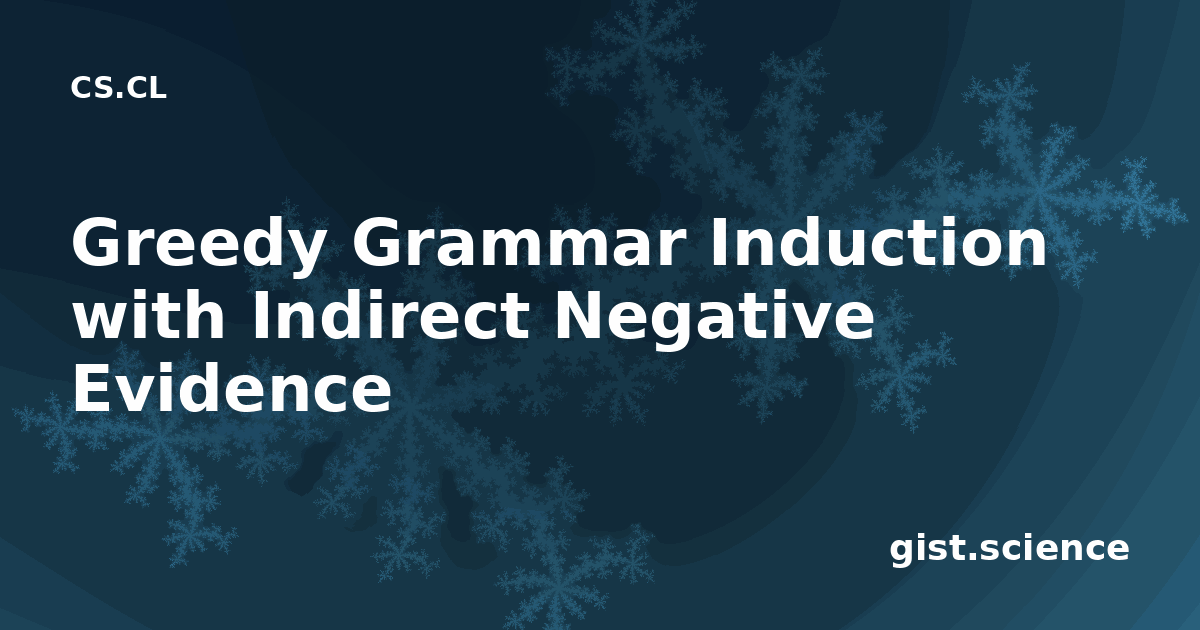 CS.CL

Greedy Grammar Induction with Indirect Negative Evidence

gist.science